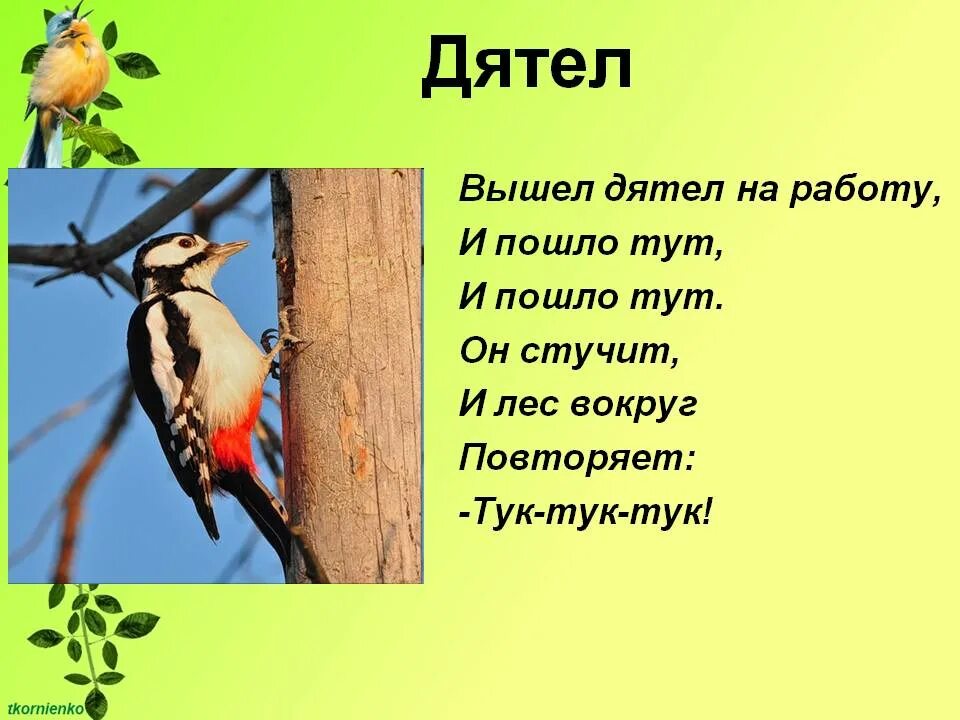 Дятел

Вышел дятел на работу,
И пошло тут,
И пошло тут.
Он стучит,
И лес вокруг
Повторяет:
-Тук-тук-тук!

tkornienko